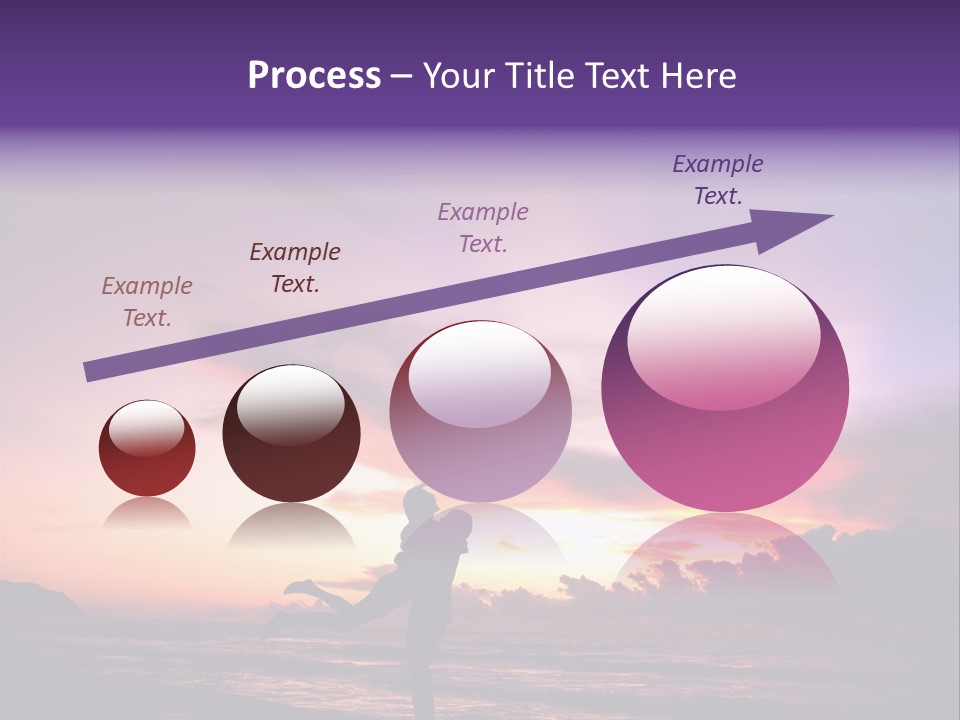 Process – Your Title Text Here

Example Text.

Example Text.

Example Text.

Example Text.